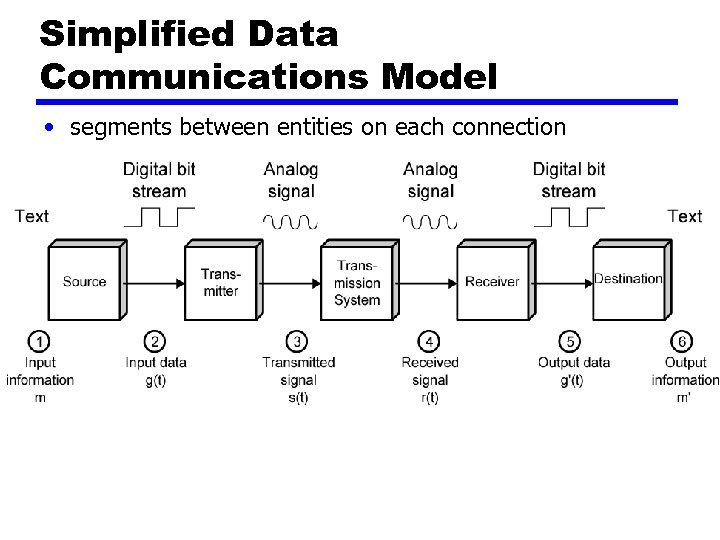 Simplified Data Communications Model

• segments between entities on each connection

Text

Digital bit stream

Analog signal

Analog signal

Digital bit stream

Text

Source

Transmitter

Transmission System

Receiver

Destination

1 Input information m

2 Input data g(t)

3 Transmitted signal s(t)

4 Received signal r(t)

5 Output data g'(t)

6 Output information m'